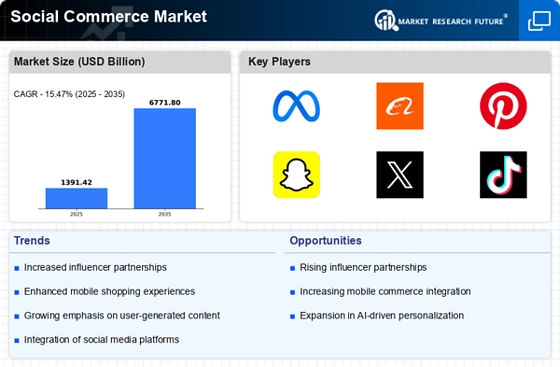 Social Commerce Market

MARKET RESEARCH FUTURE®

Market Size (USD Billion)

CAGR - 15.47% (2025 - 2035)

1391.42

6771.80

2025

2035

Key Players

Trends

Increased influencer partnerships

Enhanced mobile shopping experiences

Growing emphasis on user-generated content

Integration of social media platforms

Opportunities

Rising influencer partnerships

Increasing mobile commerce integration

Expansion in AI-driven personalization